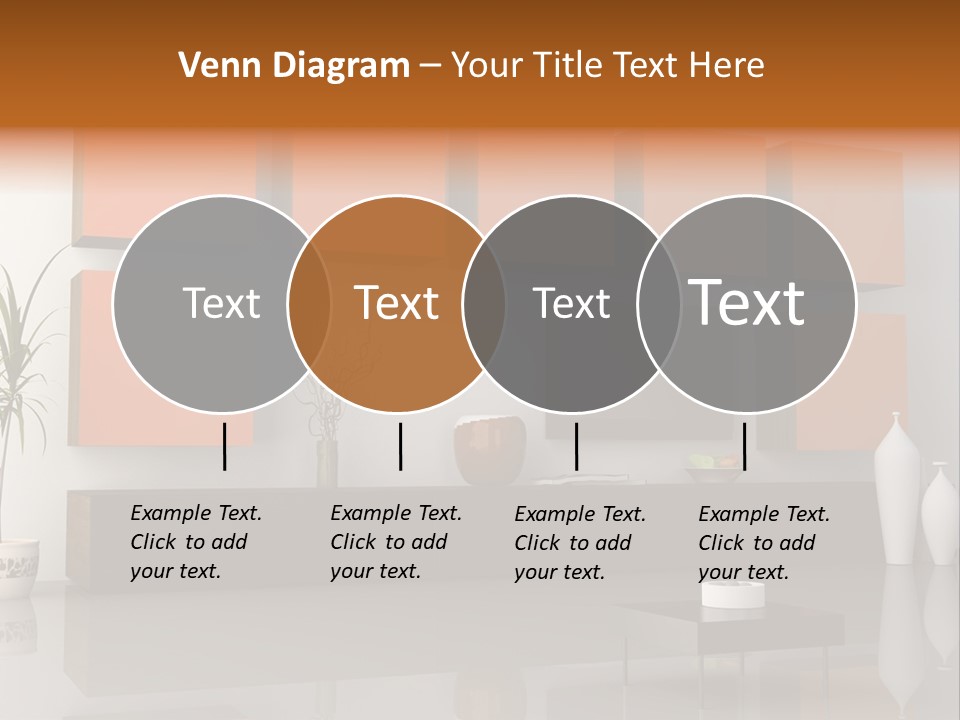 Venn Diagram – Your Title Text Here

Text

Text

Text

Text

Example Text. Click to add your text.

Example Text. Click to add your text.

Example Text. Click to add your text.

Example Text. Click to add your text.